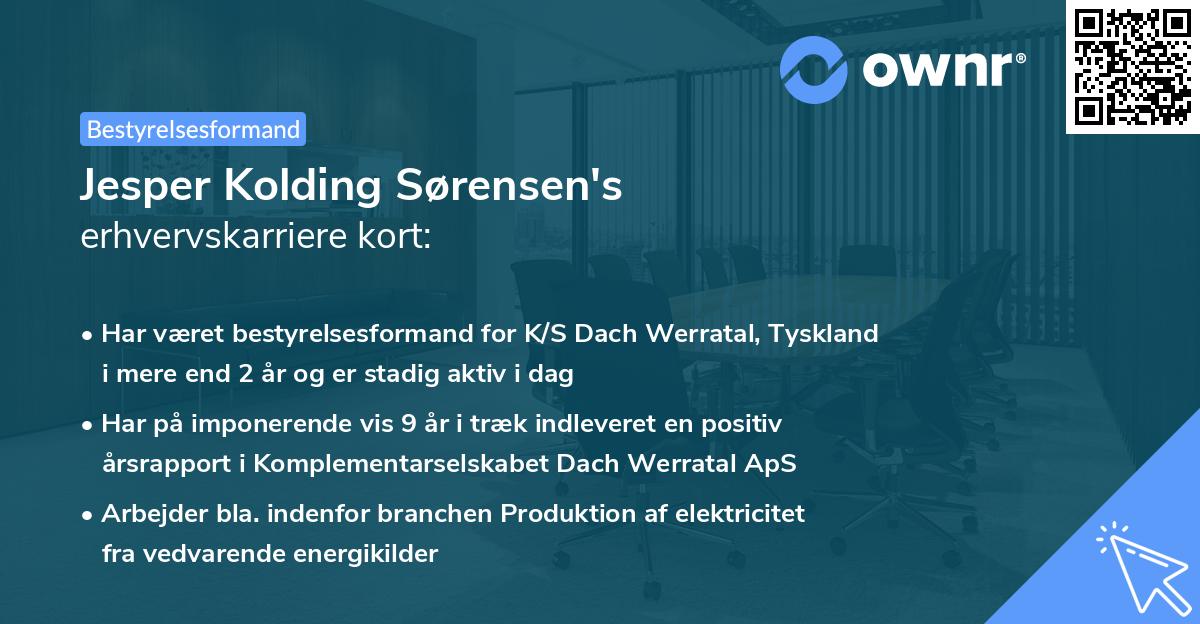 ownr®

Bestyrelsesformand

Jesper Kolding Sørensen's
erhvervskarriere kort:

• Har været bestyrelsesformand for K/S Dach Werratal, Tyskland i mere end 2 år og er stadig aktiv i dag

• Har på imponerende vis 9 år i træk indleveret en positiv årsrapport i Komplementarselskabet Dach Werratal ApS

• Arbejder bla. indenfor branchen Produktion af elektricitet fra vedvarende energikilder